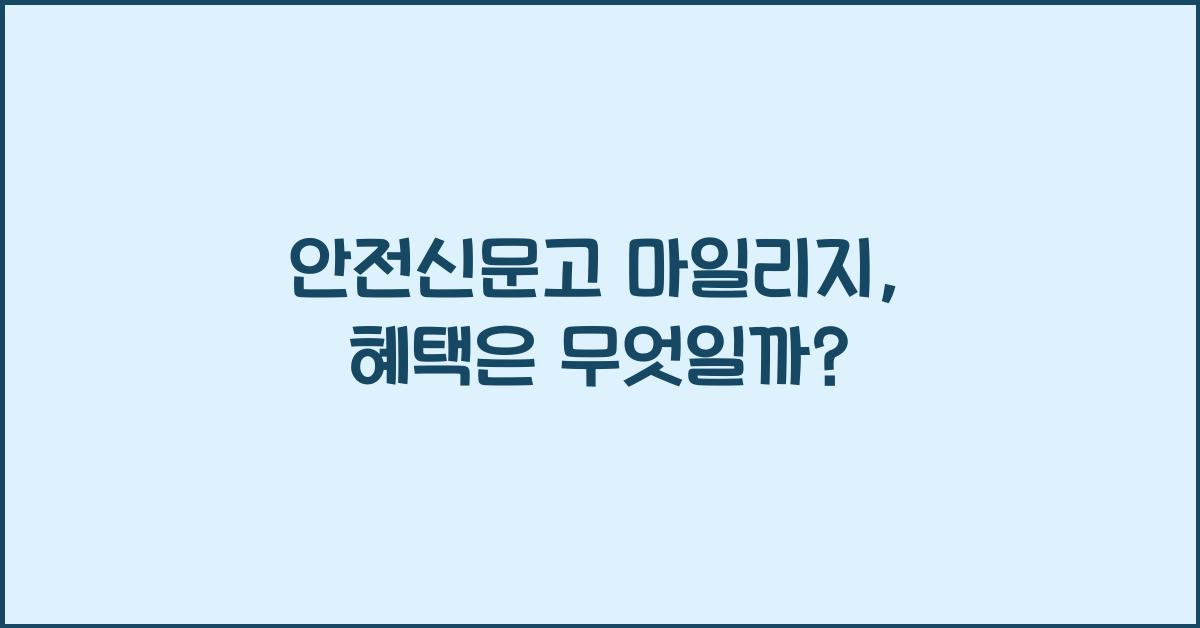 안전신문고 마일리지,
혜택은 무엇일까?